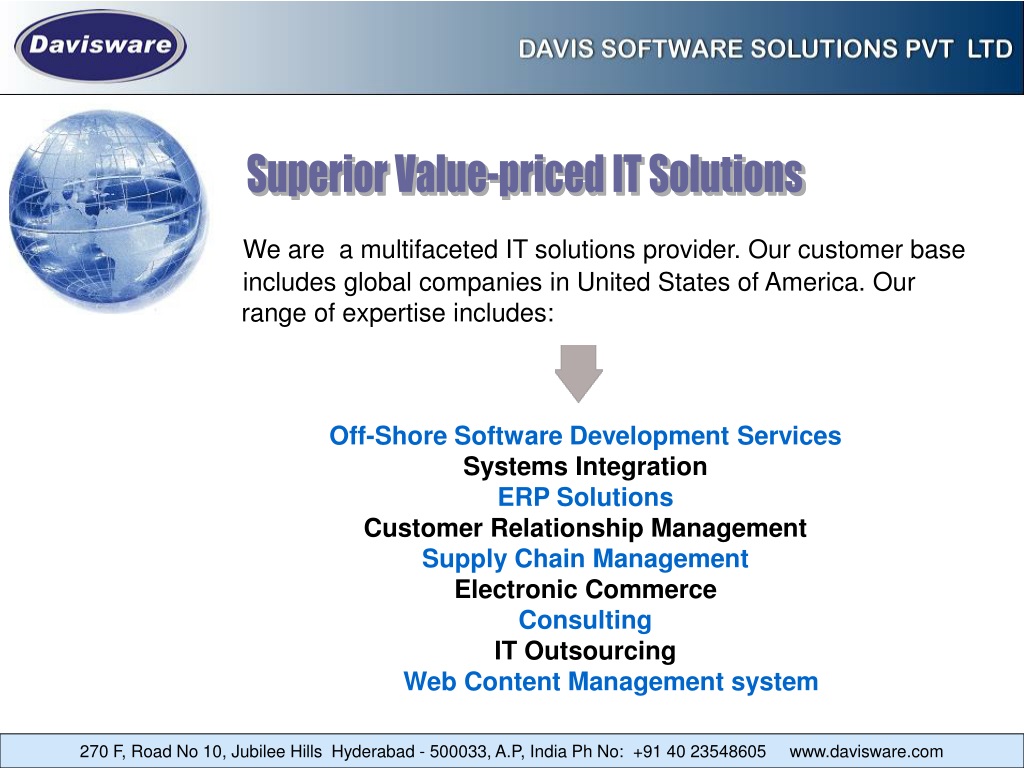 Davisware

DAVIS SOFTWARE SOLUTIONS PVT LTD

Superior Value-priced IT Solutions

We are a multifaceted IT solutions provider. Our customer base includes global companies in United States of America. Our range of expertise includes:

Off-Shore Software Development Services
Systems Integration
ERP Solutions
Customer Relationship Management
Supply Chain Management
Electronic Commerce
Consulting
IT Outsourcing
Web Content Management system

270 F, Road No 10, Jubilee Hills Hyderabad - 500033, A.P, India Ph No: +91 40 23548605 www.davisware.com